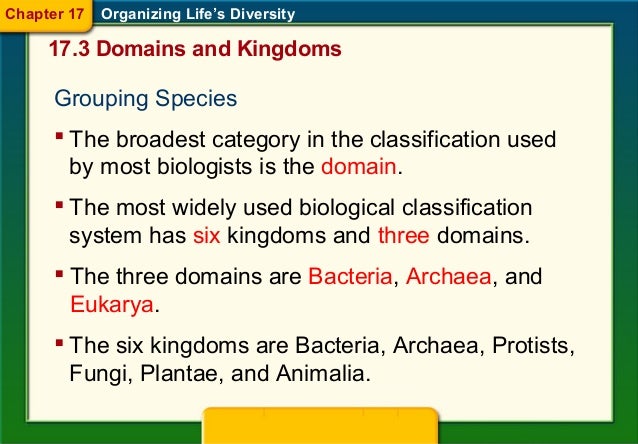 Chapter 17 Organizing Life's Diversity

17.3 Domains and Kingdoms

Grouping Species

▪ The broadest category in the classification used by most biologists is the domain.

▪ The most widely used biological classification system has six kingdoms and three domains.

▪ The three domains are Bacteria, Archaea, and Eukarya.

▪ The six kingdoms are Bacteria, Archaea, Protists, Fungi, Plantae, and Animalia.